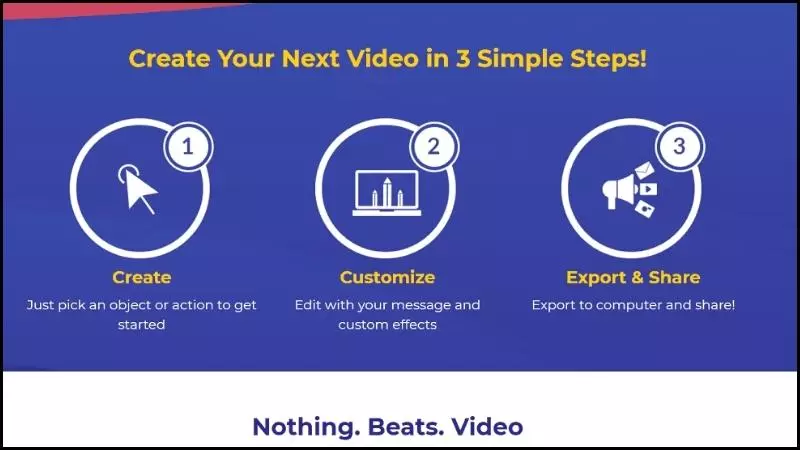 Create Your Next Video in 3 Simple Steps!

1

Create

Just pick an object or action to get started

2

Customize

Edit with your message and custom effects

3

Export & Share

Export to computer and share!

Nothing. Beats. Video